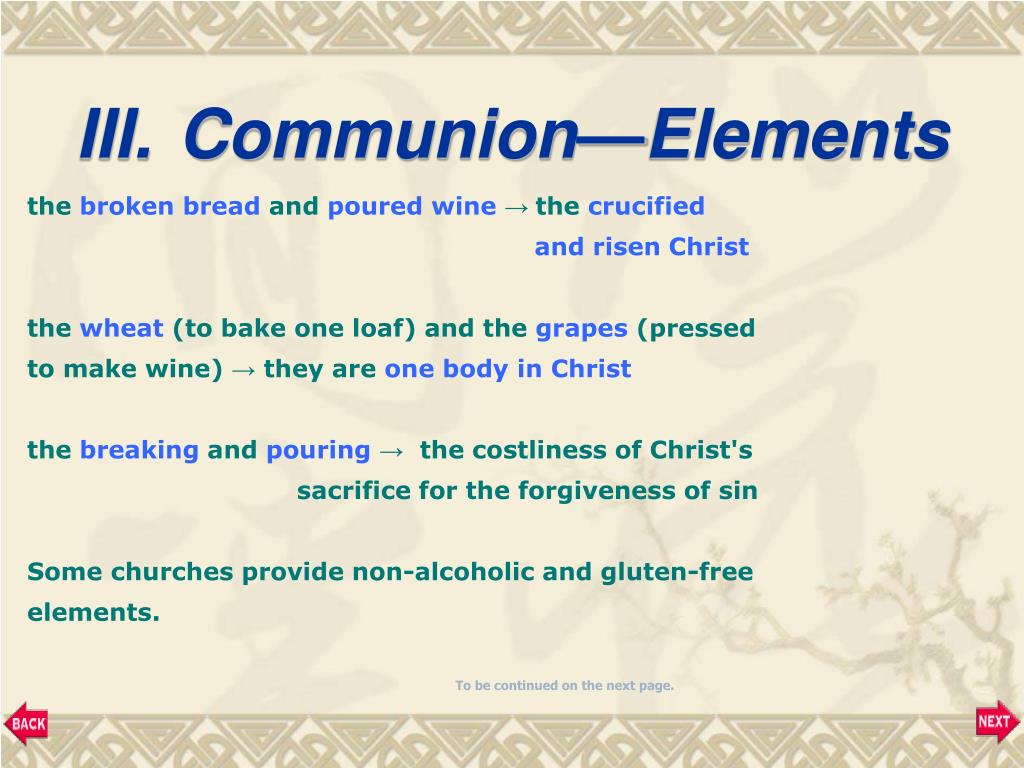 III. Communion—Elements

the broken bread and poured wine → the crucified and risen Christ

the wheat (to bake one loaf) and the grapes (pressed to make wine) → they are one body in Christ

the breaking and pouring → the costliness of Christ's sacrifice for the forgiveness of sin

Some churches provide non-alcoholic and gluten-free elements.

To be continued on the next page.

BACK

NEXT